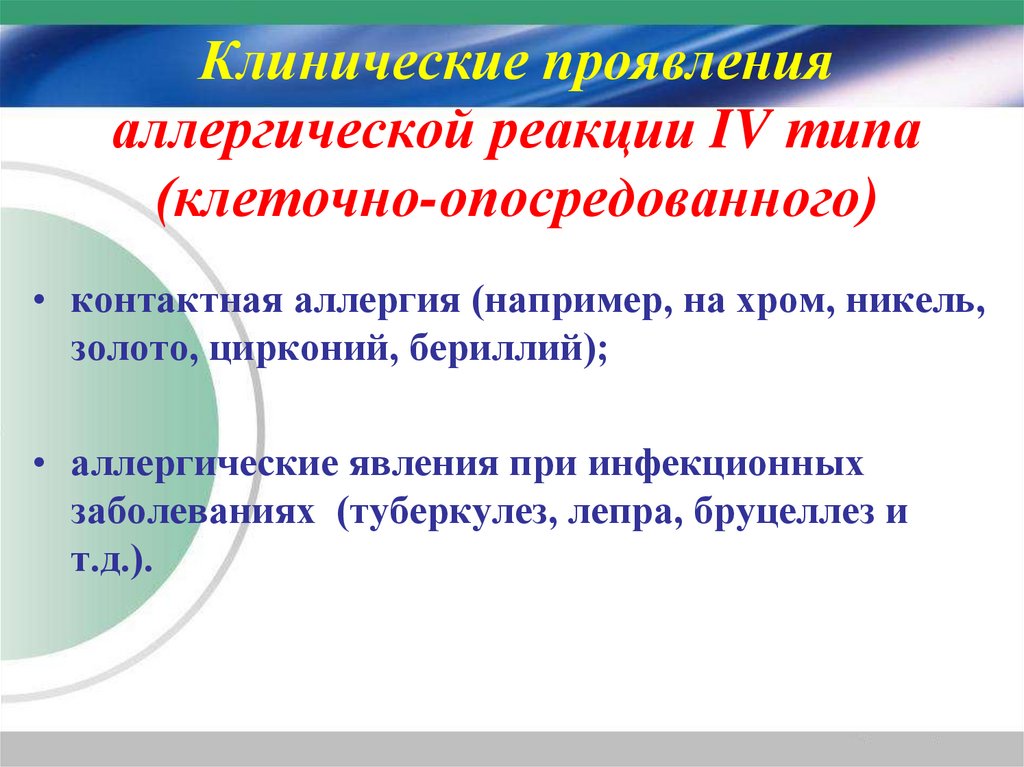 Клинические проявления аллергической реакции IV типа (клеточно-опосредованного)

• контактная аллергия (например, на хром, никель, золото, цирконий, бериллий);

• аллергические явления при инфекционных заболеваниях (туберкулез, лепра, бруцеллез и т.д.).